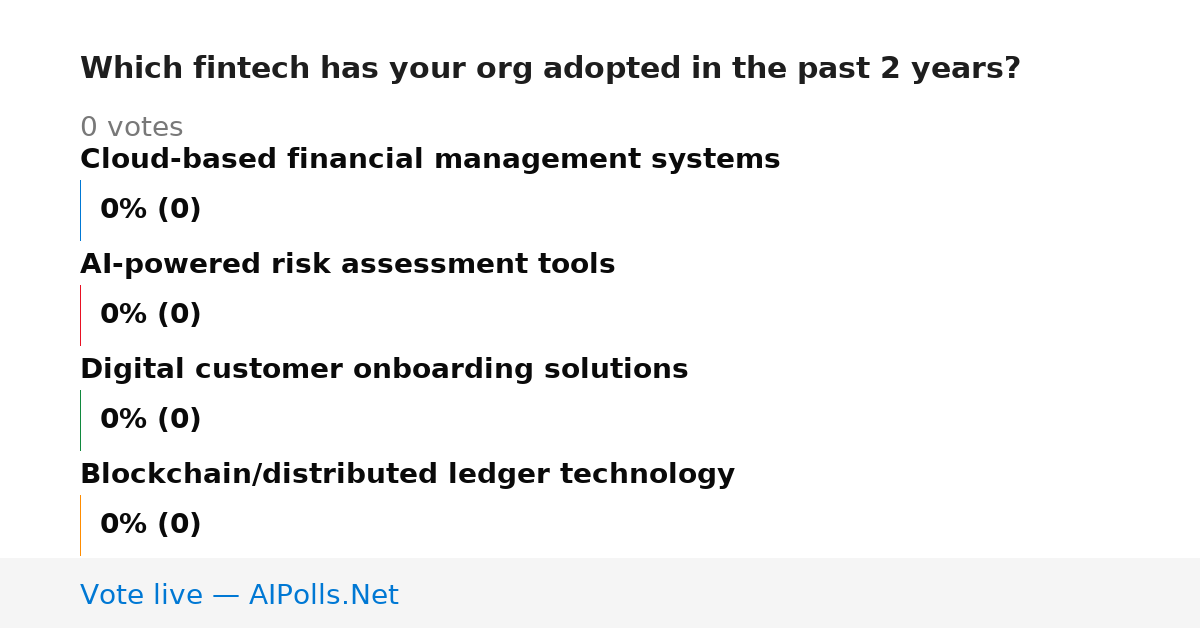 Which fintech has your org adopted in the past 2 years?

0 votes

Cloud-based financial management systems

0% (0)

AI-powered risk assessment tools

0% (0)

Digital customer onboarding solutions

0% (0)

Blockchain/distributed ledger technology

0% (0)

Vote live — AIPolls.Net